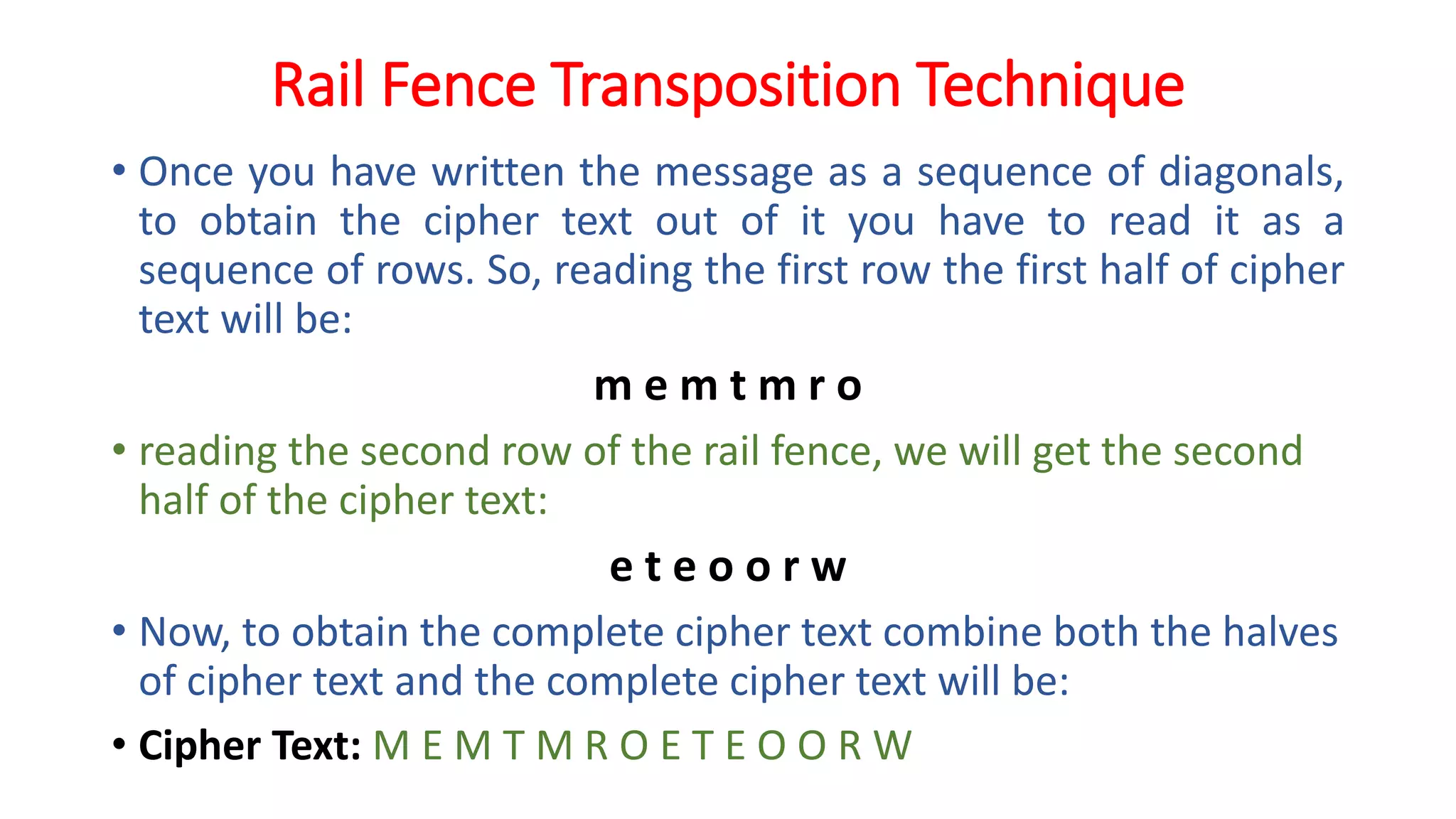 Rail Fence Transposition Technique

• Once you have written the message as a sequence of diagonals, to obtain the cipher text out of it you have to read it as a sequence of rows. So, reading the first row the first half of cipher text will be:

m e m t m r o

• reading the second row of the rail fence, we will get the second half of the cipher text:

e t e o o r w

• Now, to obtain the complete cipher text combine both the halves of cipher text and the complete cipher text will be:

• Cipher Text: M E M T M R O E T E O O R W